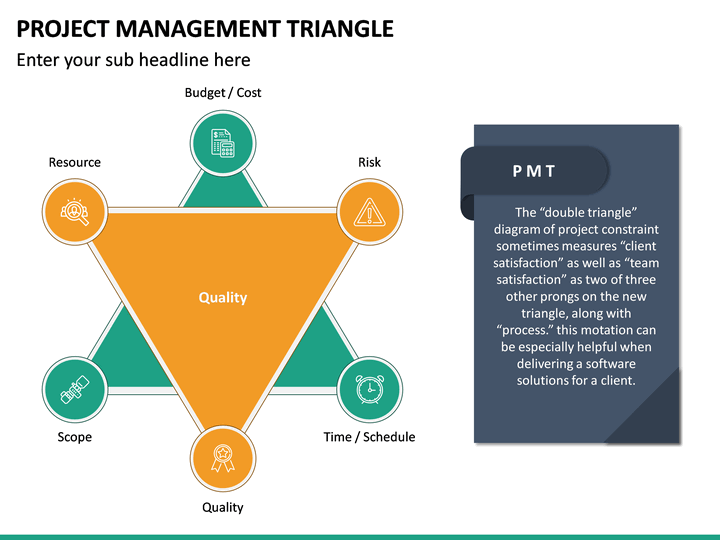 PROJECT MANAGEMENT TRIANGLE

Enter your sub headline here

Budget / Cost

Resource

Risk

Quality

Scope

Time / Schedule

Quality

P M T

The “double triangle” diagram of project constraint sometimes measures “client satisfaction” as well as “team satisfaction” as two of three other prongs on the new triangle, along with “process.” this motation can be especially helpful when delivering a software solutions for a client.